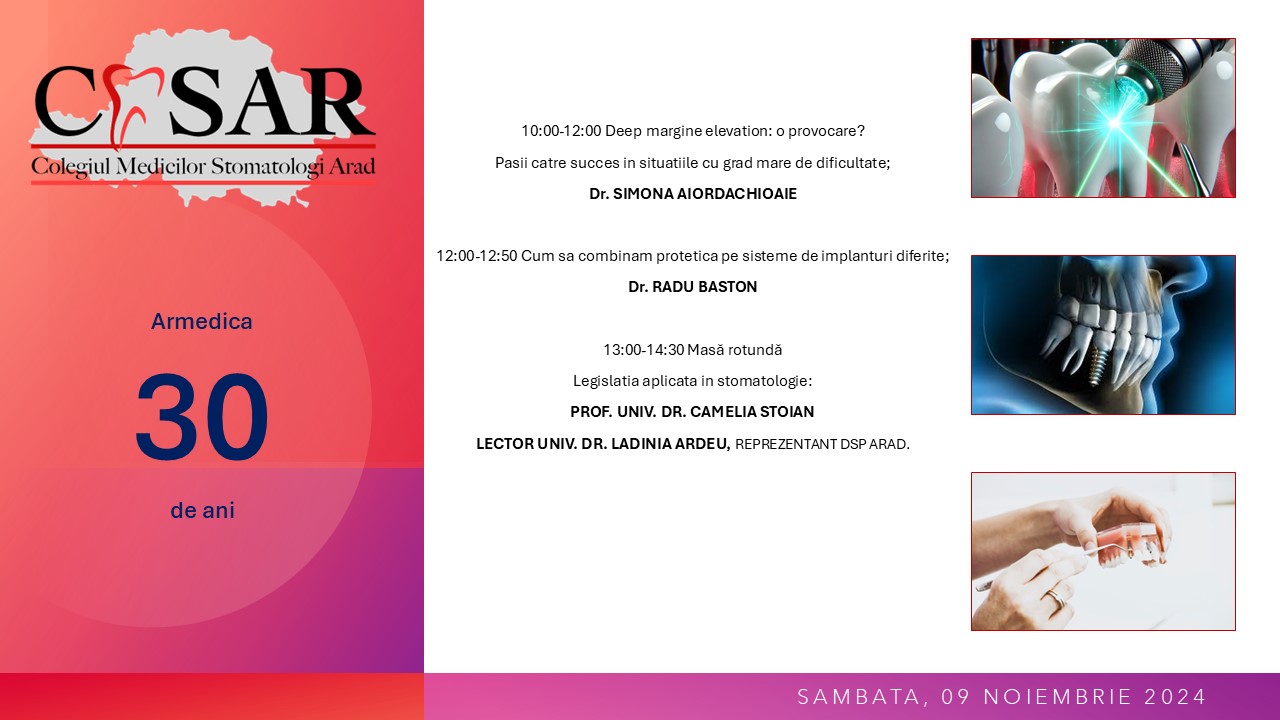 CMSAR
Colegiul Medicilor Stomatologi Arad

Armedica

30

de ani

10:00-12:00 Deep margine elevation: o provocare?

Pasii catre succes in situatiile cu grad mare de dificultate;

Dr. SIMONA AIORDACHIOAIE

12:00-12:50 Cum sa combinam protetica pe sisteme de implanturi diferite;

Dr. RADU BASTON

13:00-14:30 Masă rotundă

Legislatia aplicata in stomatologie:

PROF. UNIV. DR. CAMELIA STOIAN

LECTOR UNIV. DR. LADINIA ARDEU, REPREZENTANT DSP ARAD.

SAMBATA, 09 NOIEMBRIE 2024